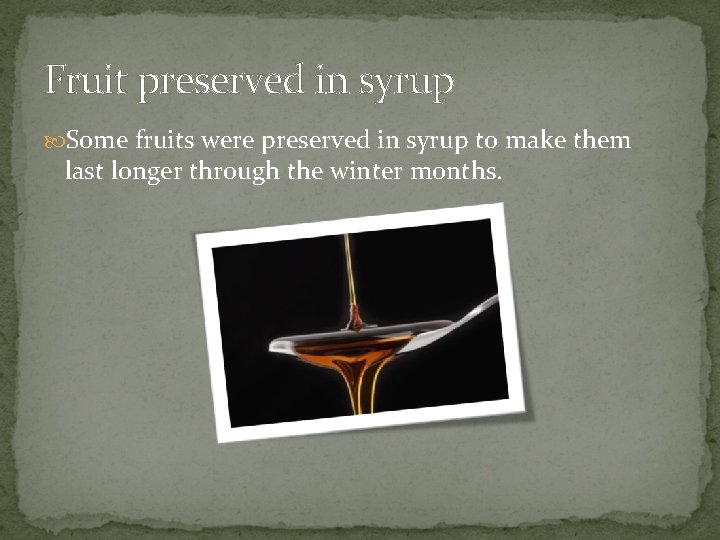 Fruit preserved in syrup

Some fruits were preserved in syrup to make them last longer through the winter months.